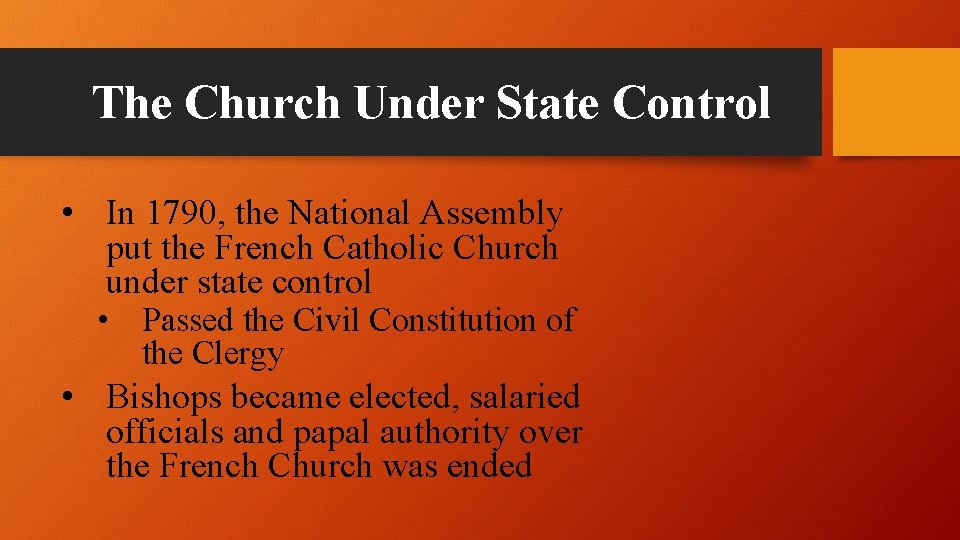 The Church Under State Control

• In 1790, the National Assembly put the French Catholic Church under state control
  • Passed the Civil Constitution of the Clergy
• Bishops became elected, salaried officials and papal authority over the French Church was ended